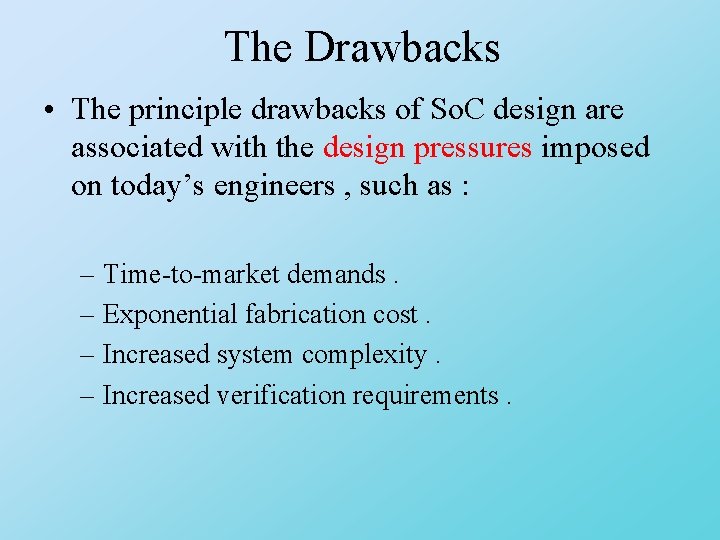 The Drawbacks

• The principle drawbacks of SoC design are associated with the design pressures imposed on today’s engineers , such as :

– Time-to-market demands .
– Exponential fabrication cost .
– Increased system complexity .
– Increased verification requirements .